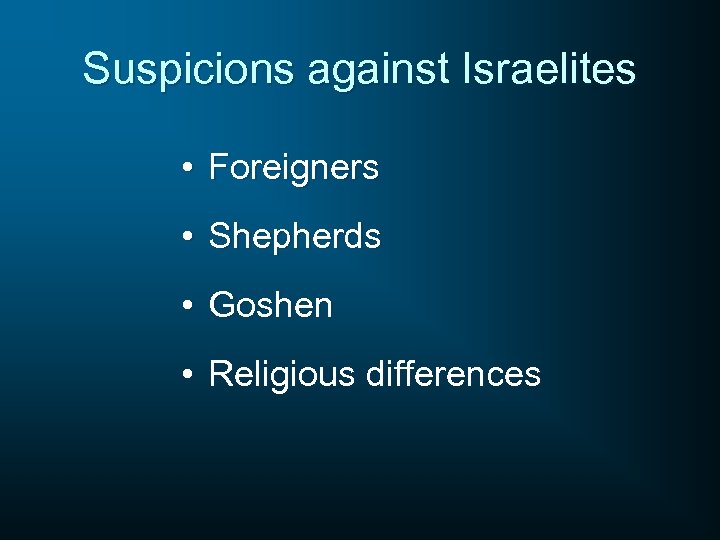 Suspicions against Israelites

• Foreigners
• Shepherds
• Goshen
• Religious differences